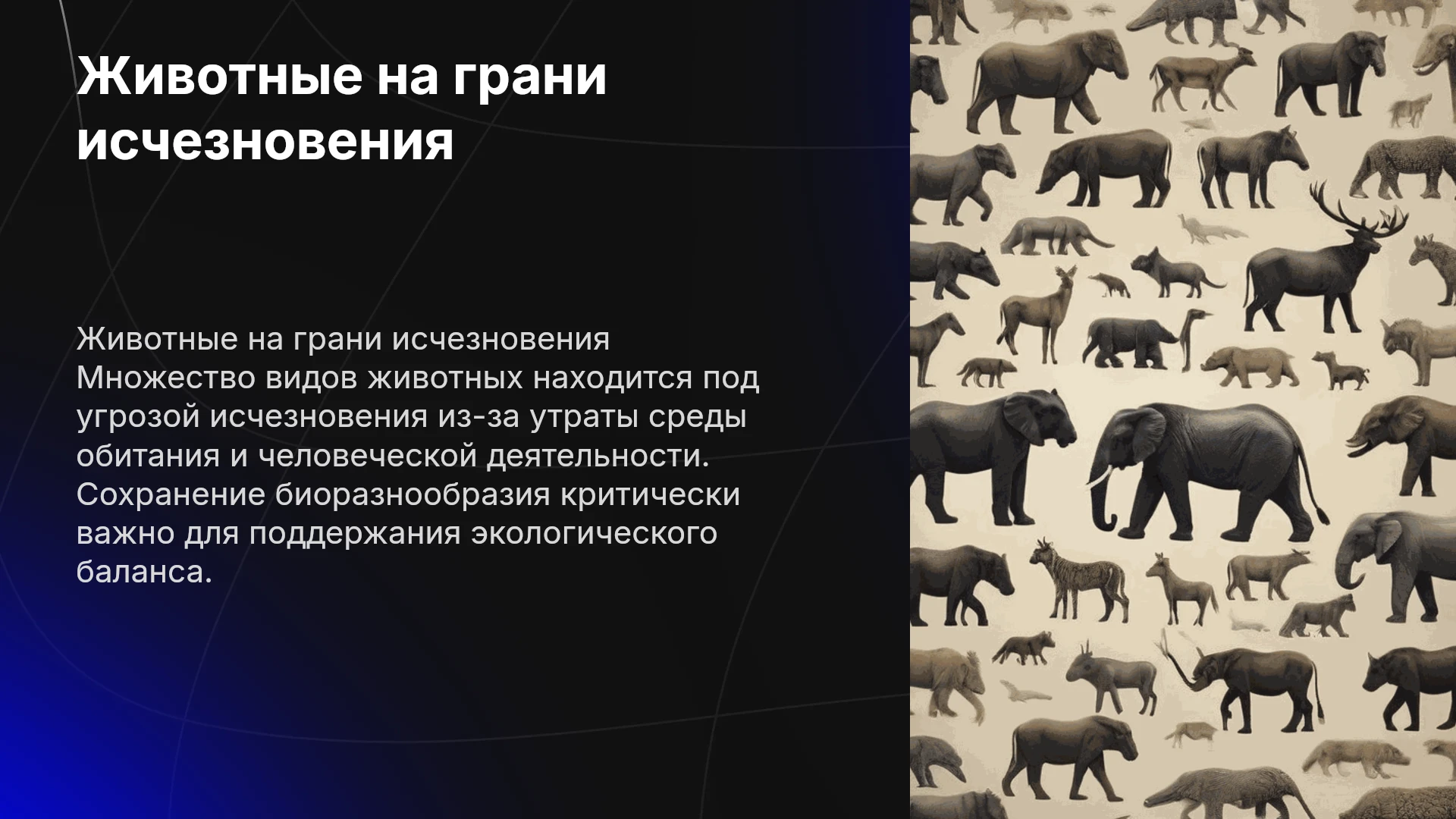 Животные на грани исчезновения

Животные на грани исчезновения Множество видов животных находится под угрозой исчезновения из-за утраты среды обитания и человеческой деятельности. Сохранение биоразнообразия критически важно для поддержания экологического баланса.